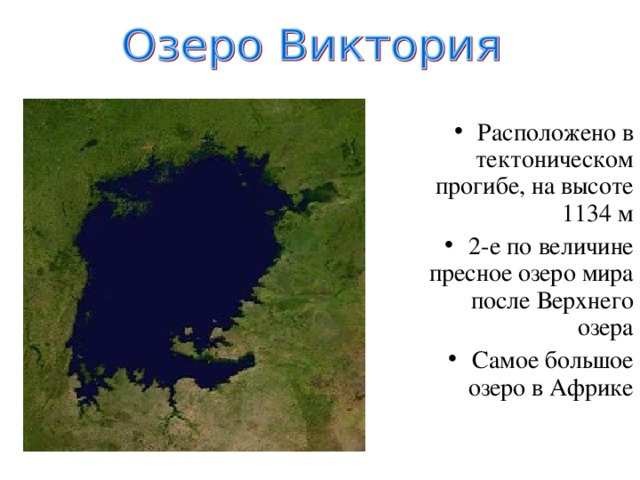 Озеро Виктория

• Расположено в тектоническом прогибе, на высоте 1134 м

• 2-е по величине пресное озеро мира после Верхнего озера

• Самое большое озеро в Африке